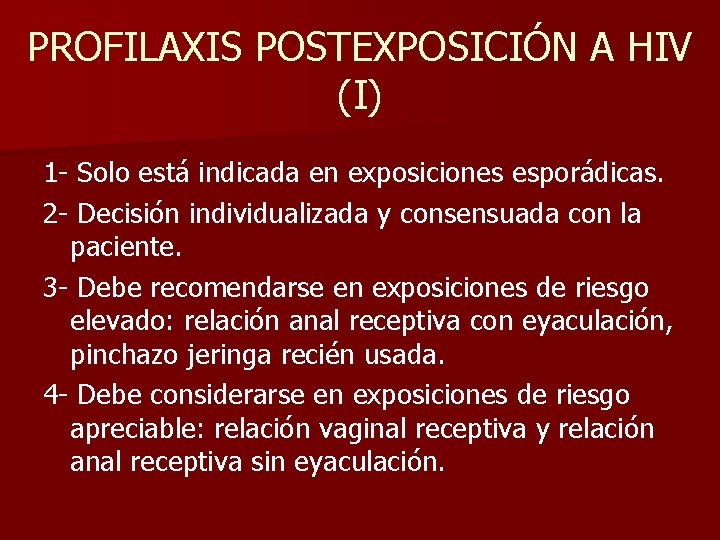 PROFILAXIS POSTEXPOSICIÓN A HIV (I)

1- Solo está indicada en exposiciones esporádicas.

2- Decisión individualizada y consensuada con la paciente.

3- Debe recomendarse en exposiciones de riesgo elevado: relación anal receptiva con eyaculación, pinchazo jeringa recién usada.

4- Debe considerarse en exposiciones de riesgo apreciable: relación vaginal receptiva y relación anal receptiva sin eyaculación.